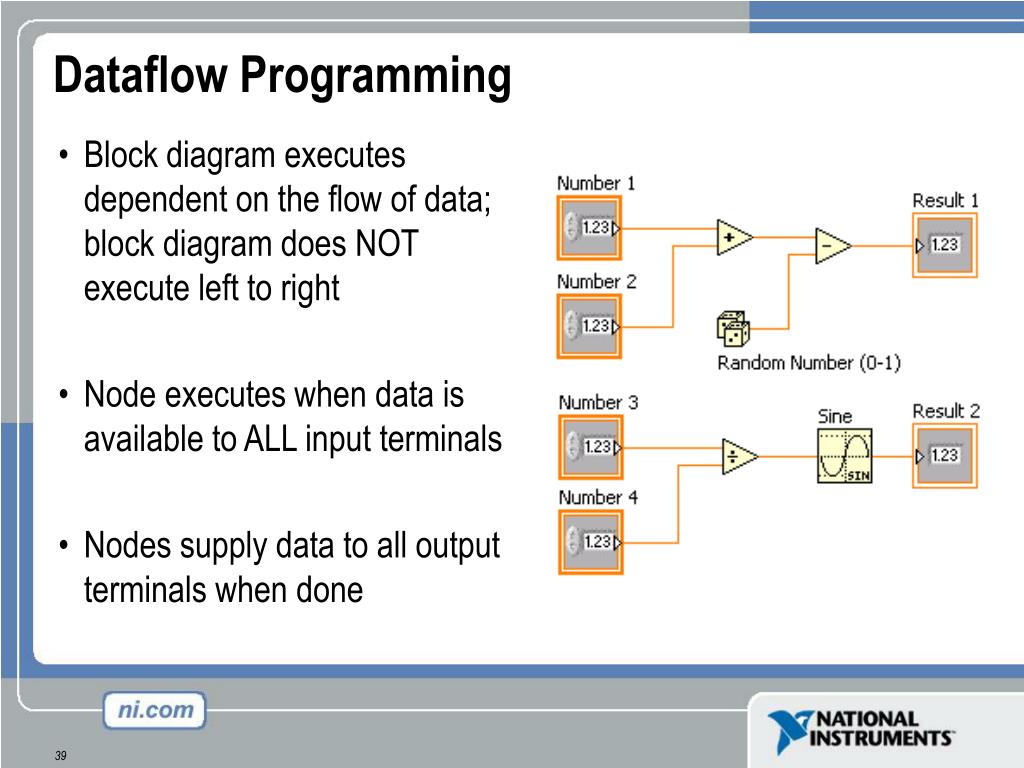 Dataflow Programming

• Block diagram executes dependent on the flow of data; block diagram does NOT execute left to right

• Node executes when data is available to ALL input terminals

• Nodes supply data to all output terminals when done

Number 1
1.23
Number 2
1.23
+
−
Result 1
1.23
Random Number (0-1)
Number 3
1.23
Number 4
1.23
÷
Sine
SIN
Result 2
1.23

ni.com

NATIONAL INSTRUMENTS

39